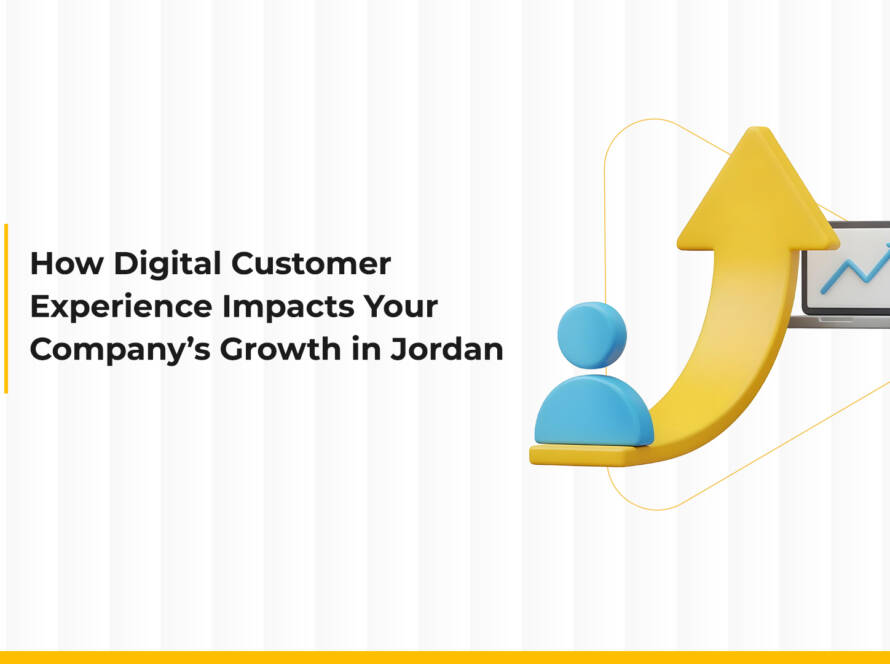 How Digital Customer Experience Impacts Your Company’s Growth in Jordan